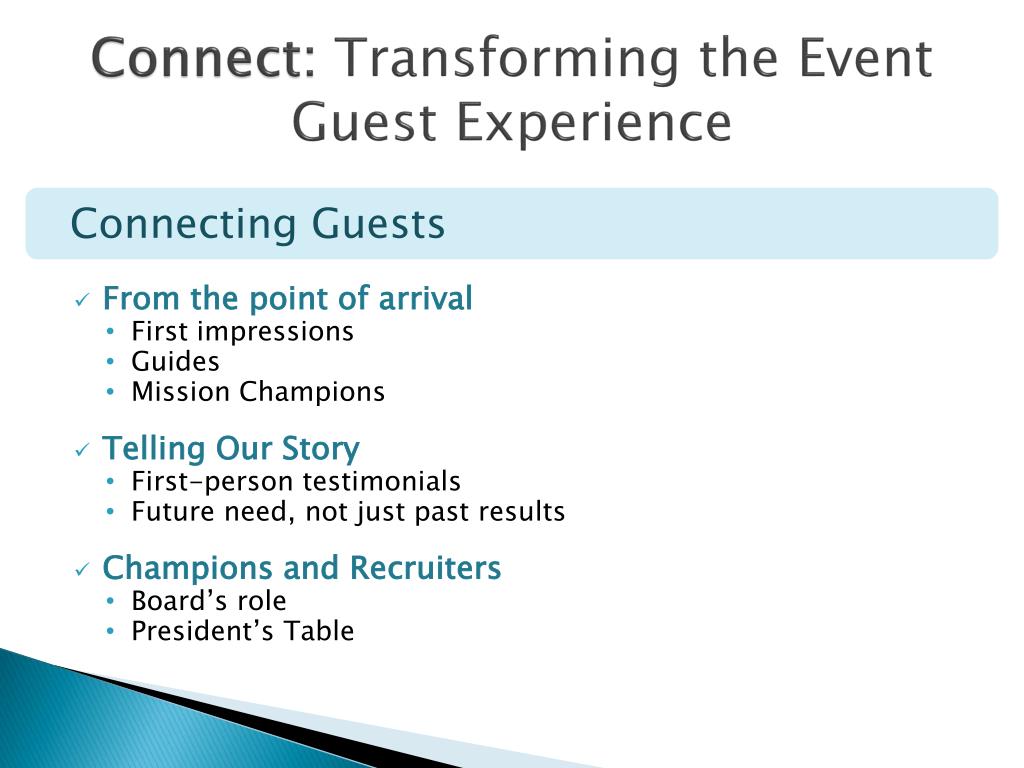 Connect: Transforming the Event Guest Experience

Connecting Guests

✓ From the point of arrival
• First impressions
• Guides
• Mission Champions

✓ Telling Our Story
• First-person testimonials
• Future need, not just past results

✓ Champions and Recruiters
• Board's role
• President's Table